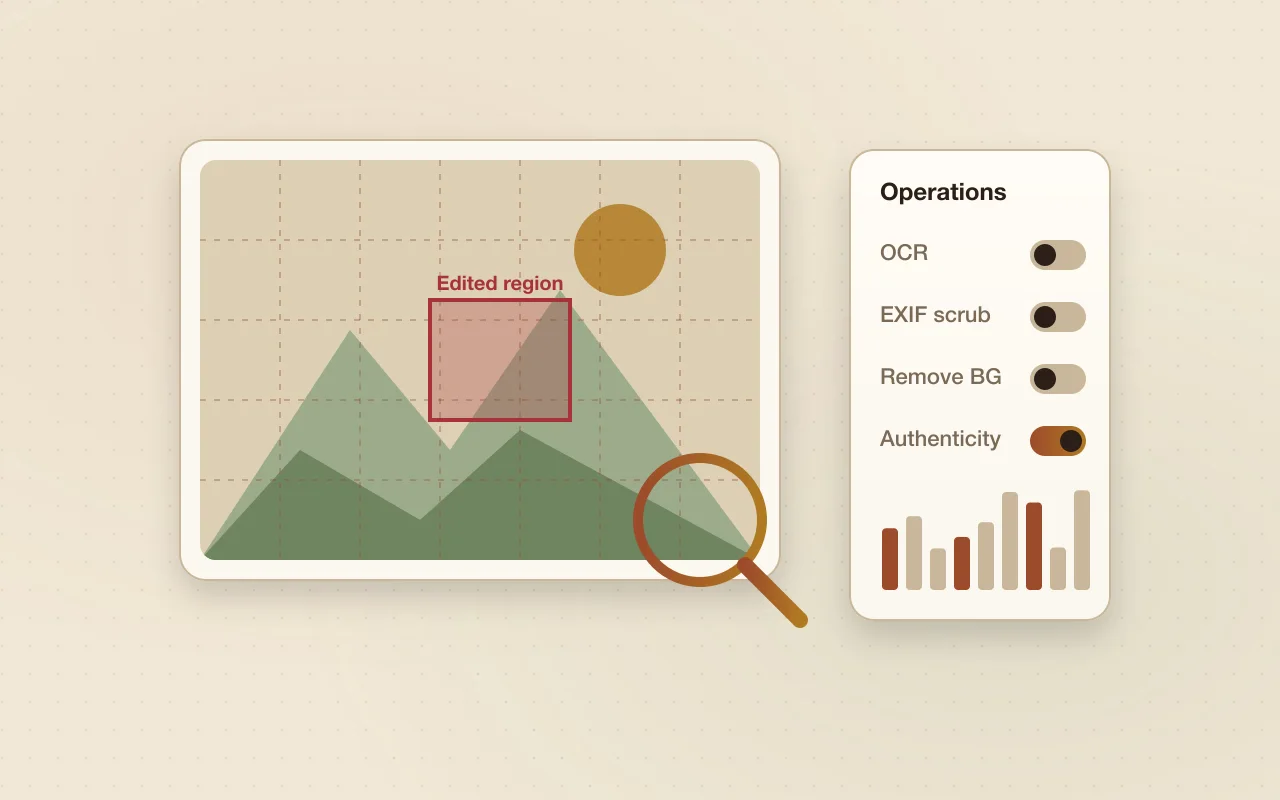 Edited region

Operations

OCR

EXIF scrub

Remove BG

Authenticity